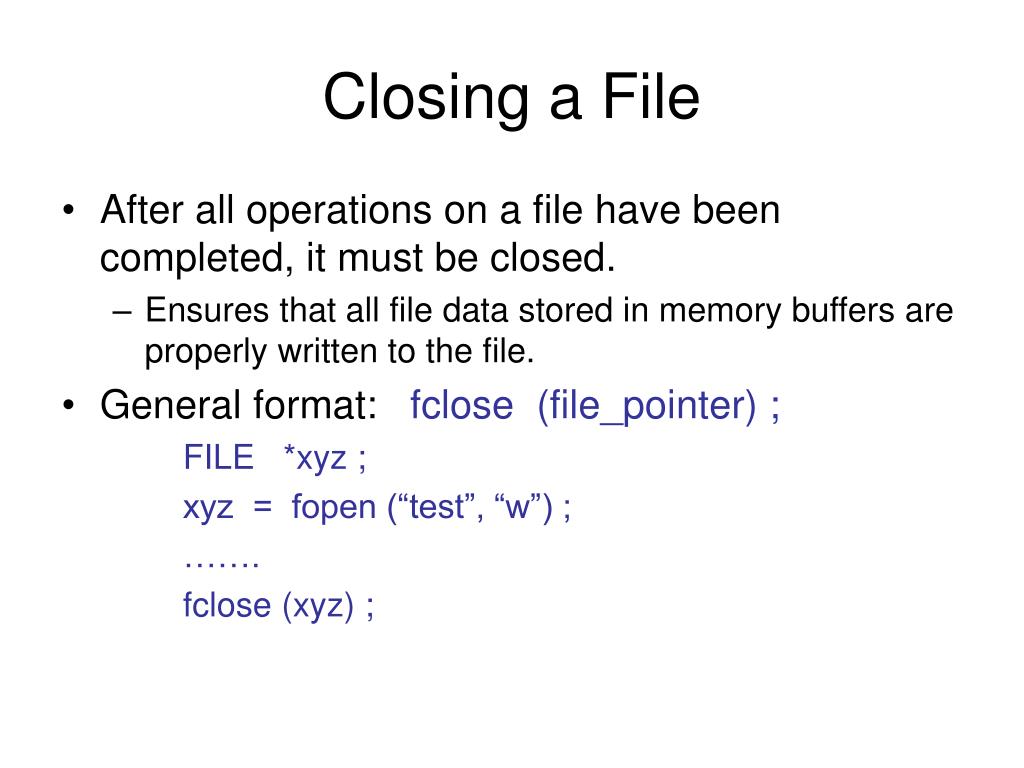 Closing a File

• After all operations on a file have been completed, it must be closed.
  – Ensures that all file data stored in memory buffers are properly written to the file.
• General format: fclose (file_pointer) ;
  FILE *xyz ;
  xyz = fopen (“test”, “w”) ;
  …….
  fclose (xyz) ;